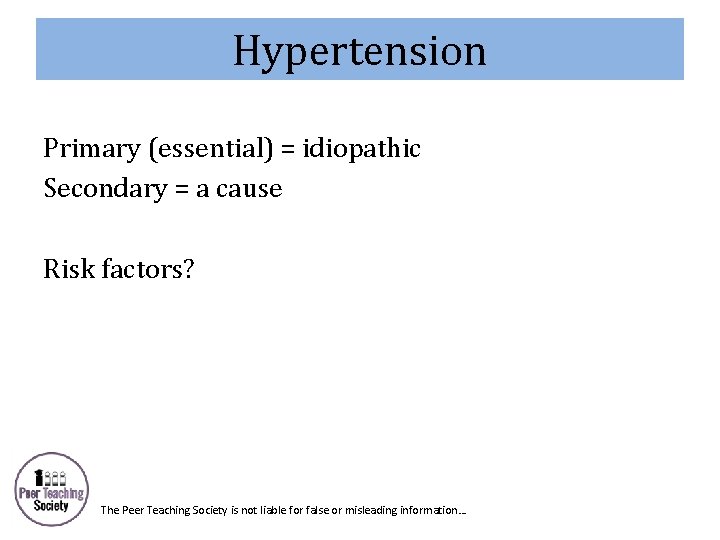 Hypertension

Primary (essential) = idiopathic
Secondary = a cause

Risk factors?

Peer Teaching Society

The Peer Teaching Society is not liable for false or misleading information…